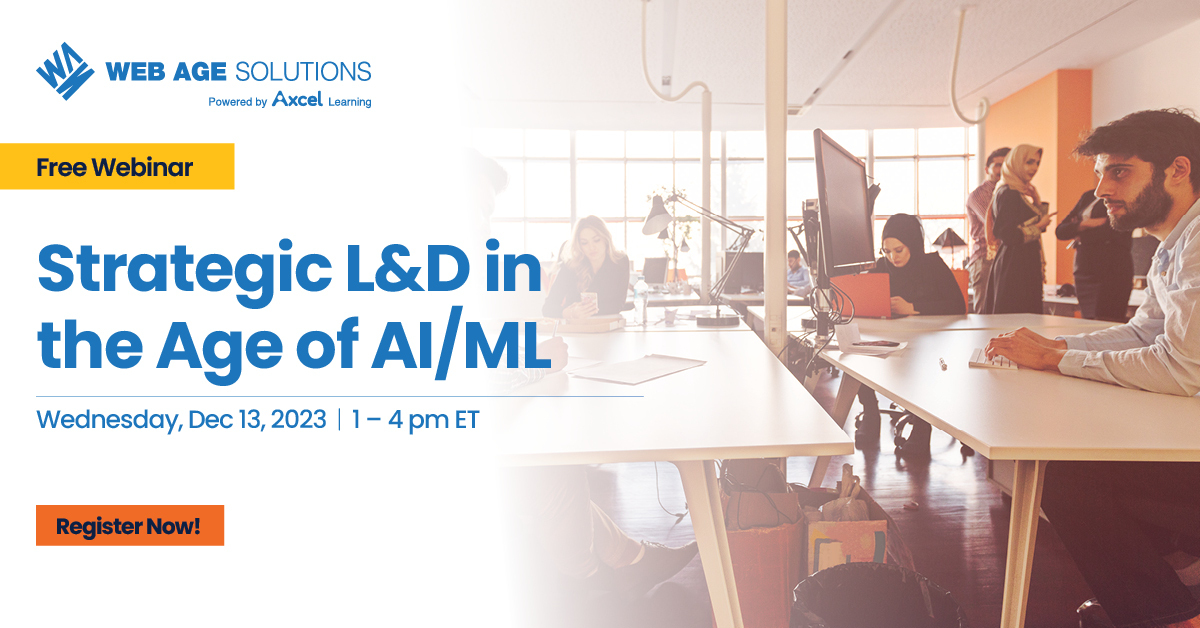 WEB AGE SOLUTIONS
Powered by Axcel Learning

Free Webinar

Strategic L&D in the Age of AI/ML

Wednesday, Dec 13, 2023 | 1 – 4 pm ET

Register Now!